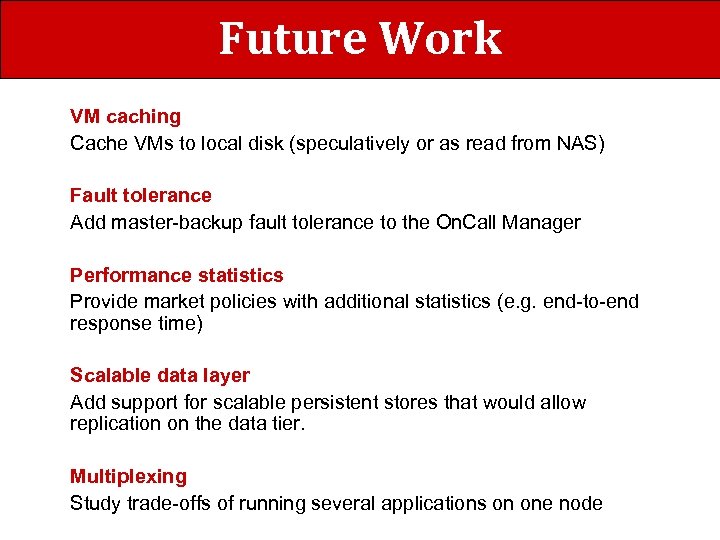 Future Work

VM caching
Cache VMs to local disk (speculatively or as read from NAS)

Fault tolerance
Add master-backup fault tolerance to the OnCall Manager

Performance statistics
Provide market policies with additional statistics (e.g. end-to-end response time)

Scalable data layer
Add support for scalable persistent stores that would allow replication on the data tier.

Multiplexing
Study trade-offs of running several applications on one node